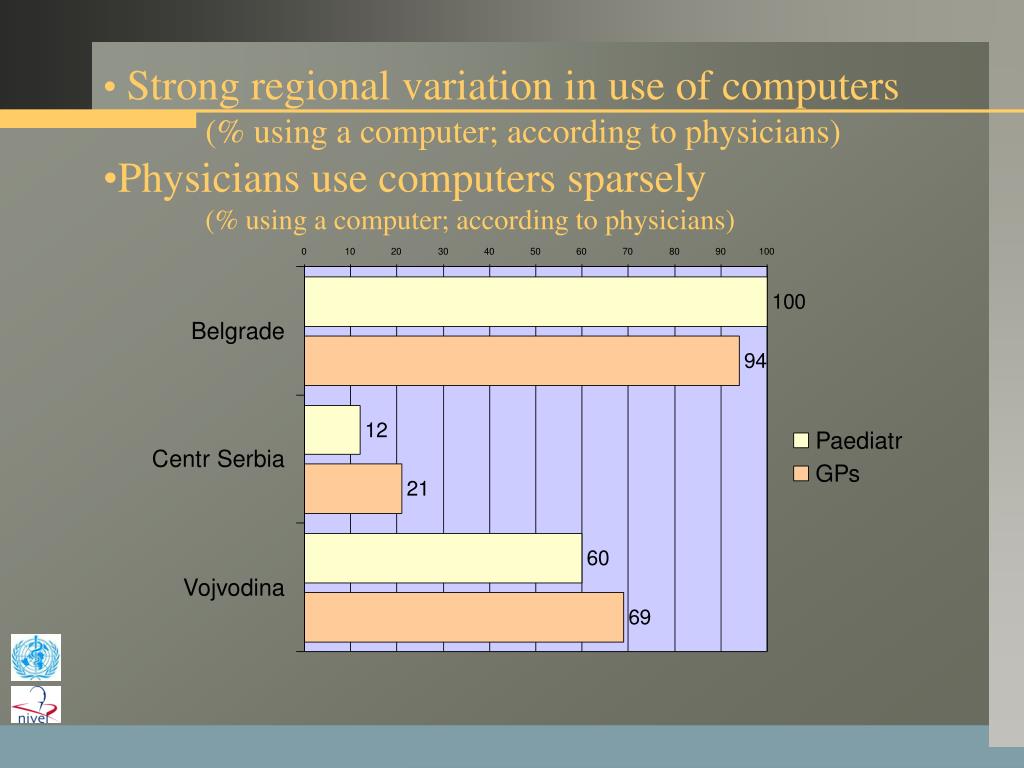 • Strong regional variation in use of computers
(% using a computer; according to physicians)
•Physicians use computers sparsely
(% using a computer; according to physicians)

0 10 20 30 40 50 60 70 80 90 100

Belgrade
100
94

Centr Serbia
12
21

Vojvodina
60
69

Paediatr
GPs

nivel